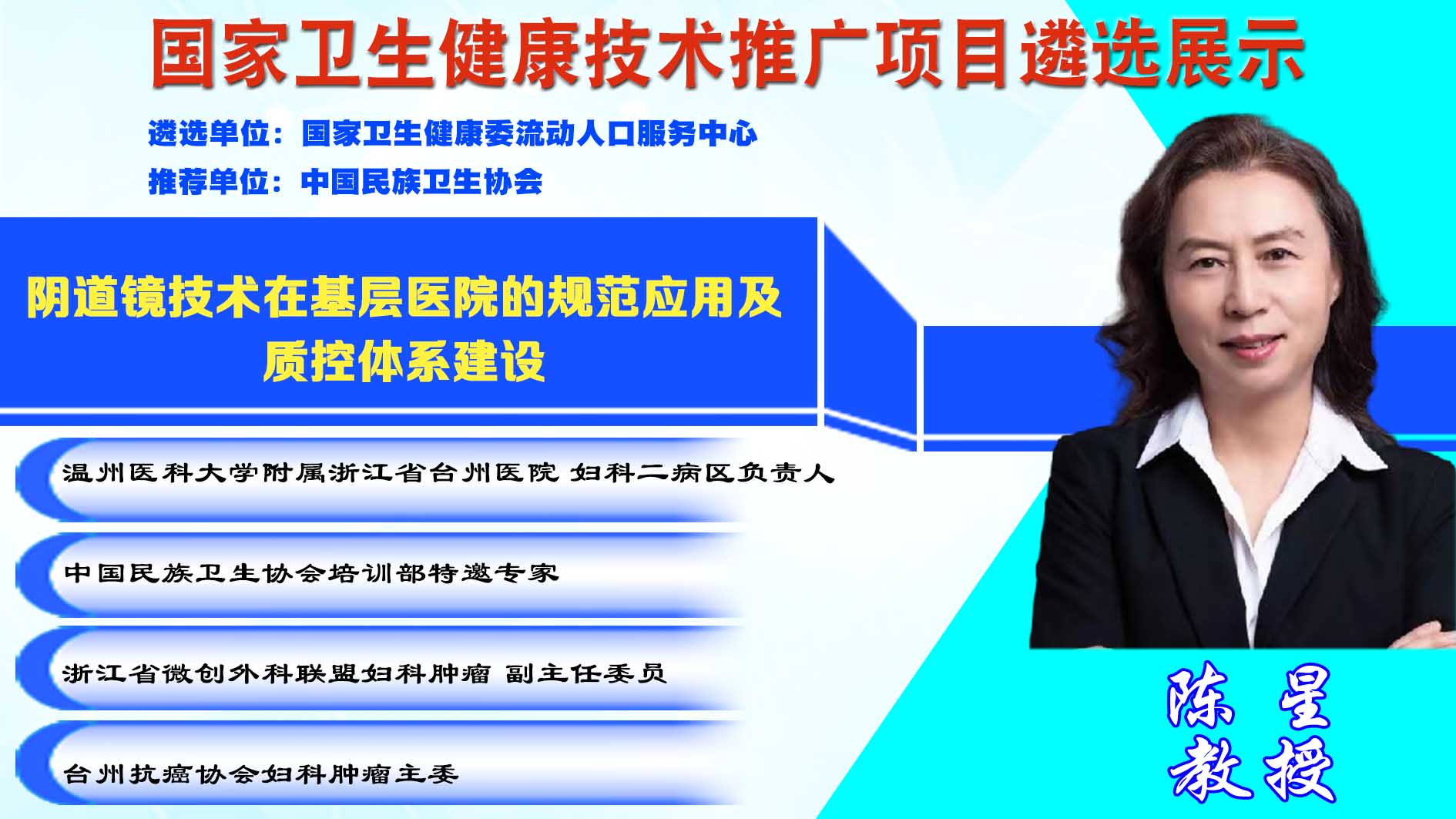 国家卫生健康技术推广项目遴选展示

遴选单位：国家卫生健康委流动人口服务中心
推荐单位：中国民族卫生协会

阴道镜技术在基层医院的规范应用及质控体系建设

温州医科大学附属浙江省台州医院 妇科二病区负责人

中国民族卫生协会培训部特邀专家

浙江省微创外科联盟妇科肿瘤 副主任委员

台州抗癌协会妇科肿瘤主委

陈 星
教授